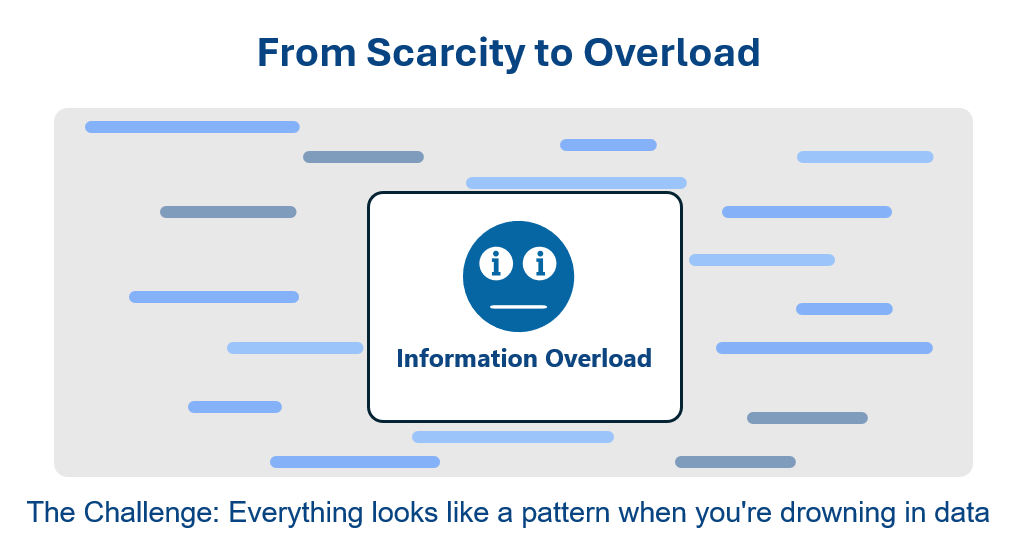 From Scarcity to Overload

i i

Information Overload

The Challenge: Everything looks like a pattern when you're drowning in data